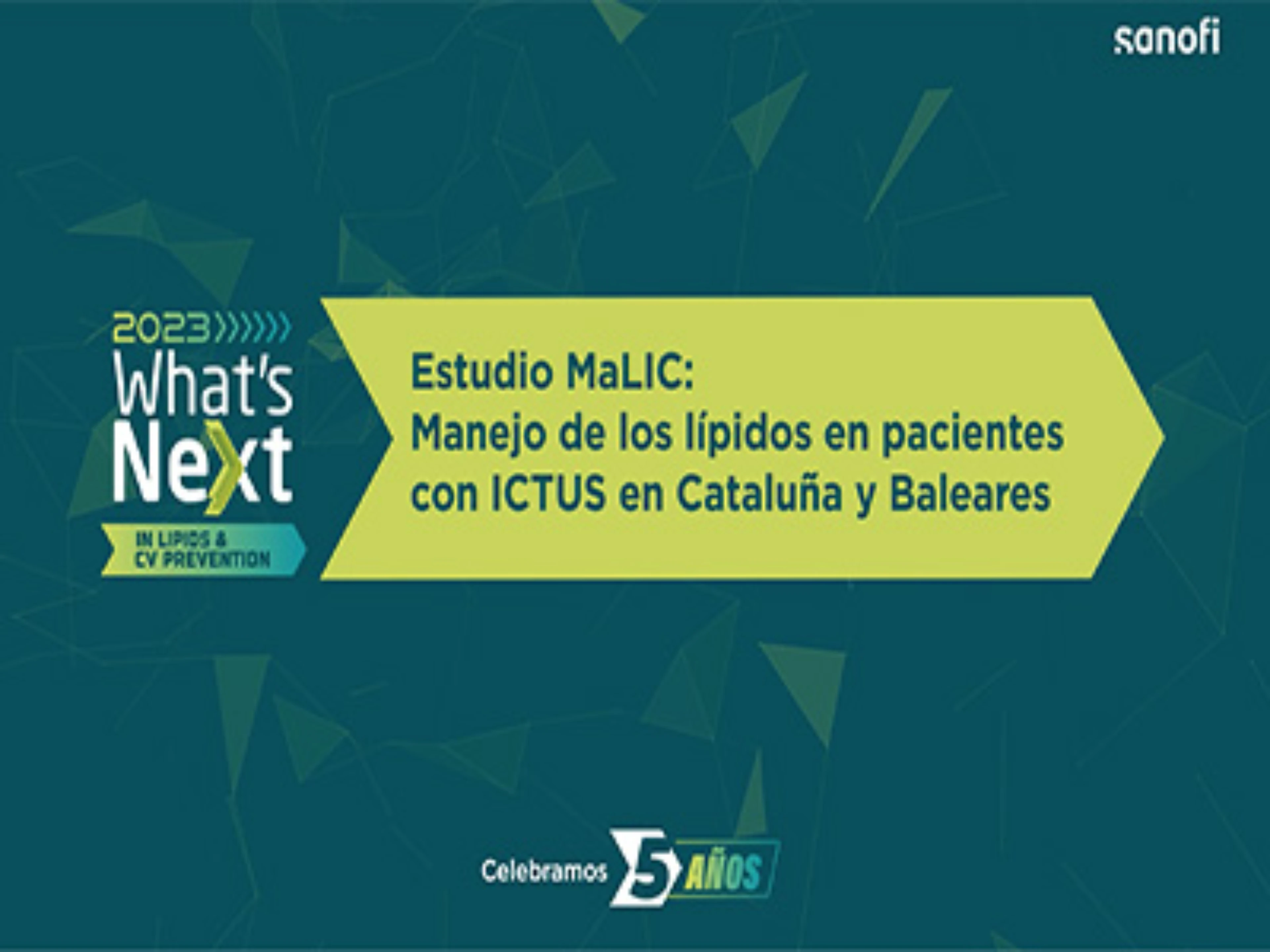 sanofi

2023
What's
Next
IN LIPIDS &
CV PREVENTION

Estudio MaLIC:
Manejo de los lípidos en pacientes con ICTUS en Cataluña y Baleares

Celebramos 5 AÑOS